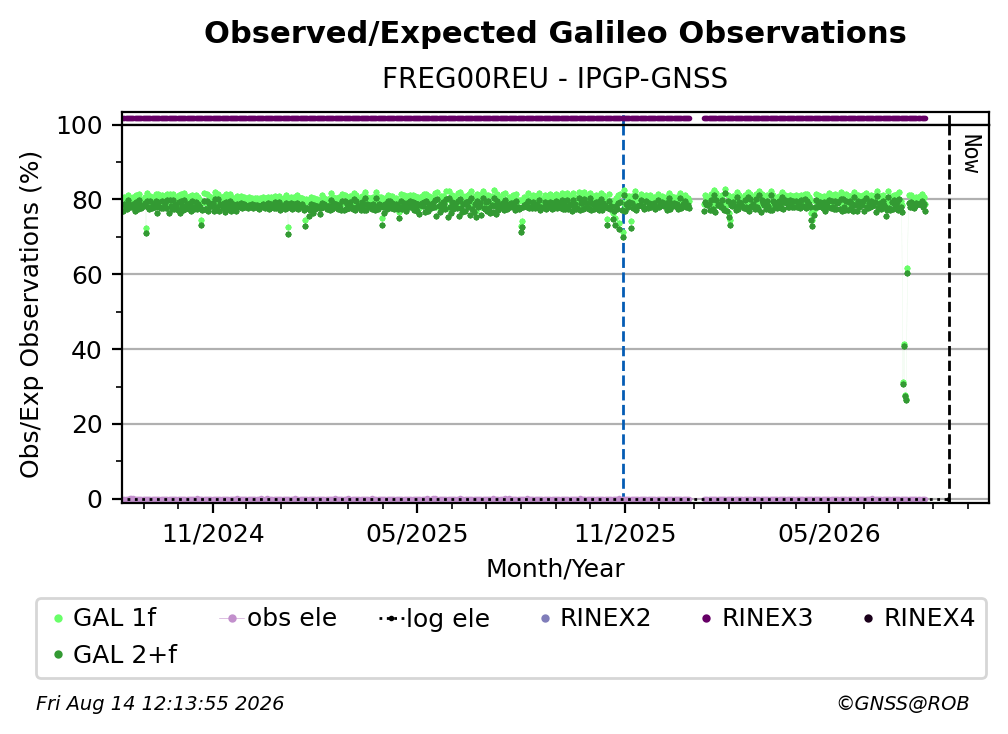 Observed/Expected Galileo Observations

FREG00REU - IPGP-GNSS

Obs/Exp Observations (%)

100
80
60
40
20
0

Now

11/2024
05/2025
11/2025
05/2026

Month/Year

GAL 1f
obs ele
log ele
RINEX2
RINEX3
RINEX4
GAL 2+f

Fri Aug 14 12:13:55 2026

©GNSS@ROB